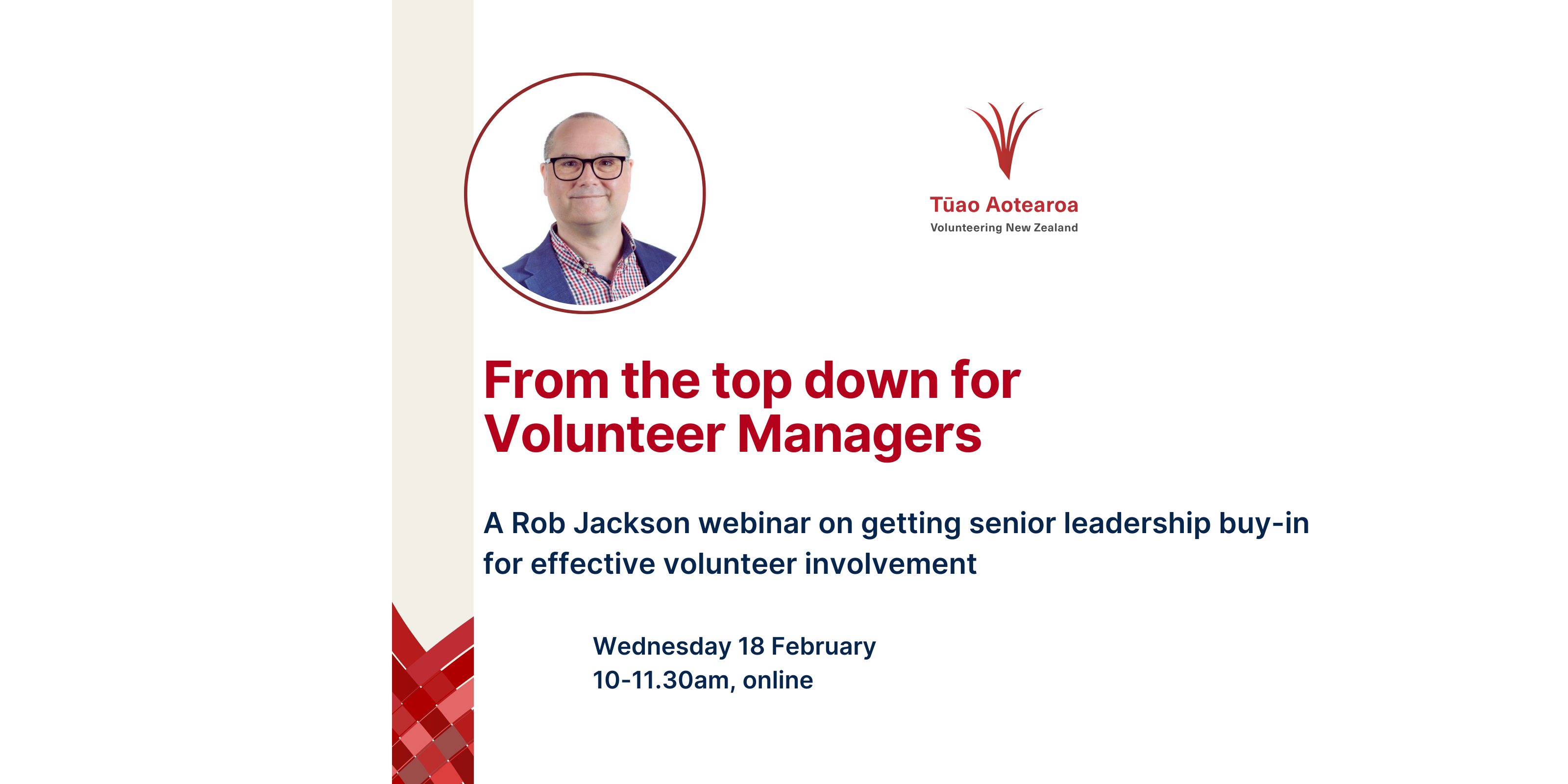 Tūao Aotearoa
Volunteering New Zealand

From the top down for Volunteer Managers

A Rob Jackson webinar on getting senior leadership buy-in for effective volunteer involvement

Wednesday 18 February
10-11.30am, online